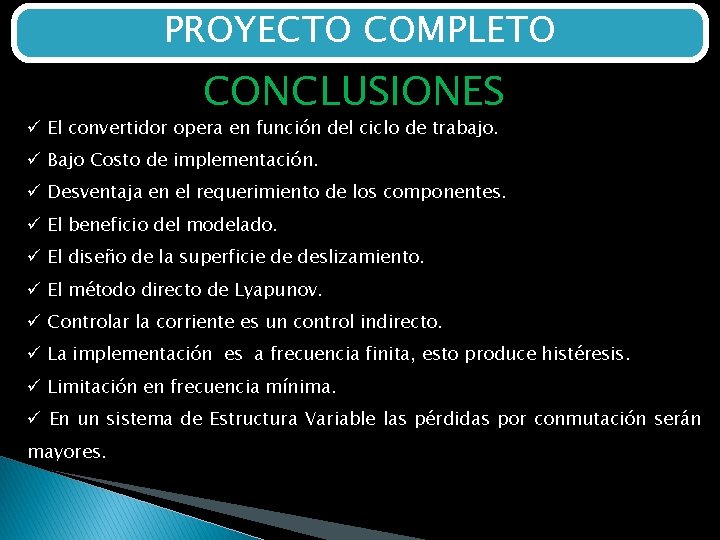 PROYECTO COMPLETO

CONCLUSIONES

✓ El convertidor opera en función del ciclo de trabajo.

✓ Bajo Costo de implementación.

✓ Desventaja en el requerimiento de los componentes.

✓ El beneficio del modelado.

✓ El diseño de la superficie de deslizamiento.

✓ El método directo de Lyapunov.

✓ Controlar la corriente es un control indirecto.

✓ La implementación es a frecuencia finita, esto produce histéresis.

✓ Limitación en frecuencia mínima.

✓ En un sistema de Estructura Variable las pérdidas por conmutación serán mayores.